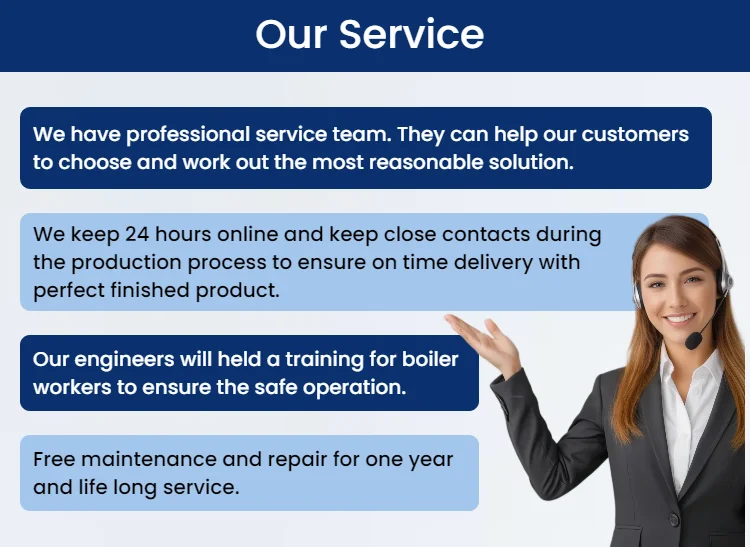 Our Service

We have professional service team. They can help our customers to choose and work out the most reasonable solution.

We keep 24 hours online and keep close contacts during the production process to ensure on time delivery with perfect finished product.

Our engineers will held a training for boiler workers to ensure the safe operation.

Free maintenance and repair for one year and life long service.